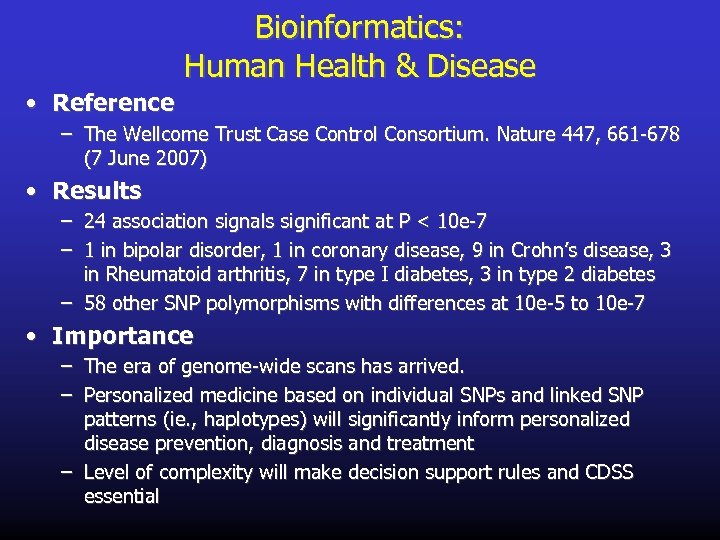 Bioinformatics:
Human Health & Disease

• Reference
– The Wellcome Trust Case Control Consortium. Nature 447, 661-678 (7 June 2007)

• Results
– 24 association signals significant at P < 10e-7
– 1 in bipolar disorder, 1 in coronary disease, 9 in Crohn's disease, 3 in Rheumatoid arthritis, 7 in type I diabetes, 3 in type 2 diabetes
– 58 other SNP polymorphisms with differences at 10e-5 to 10e-7

• Importance
– The era of genome-wide scans has arrived.
– Personalized medicine based on individual SNPs and linked SNP patterns (ie., haplotypes) will significantly inform personalized disease prevention, diagnosis and treatment
– Level of complexity will make decision support rules and CDSS essential